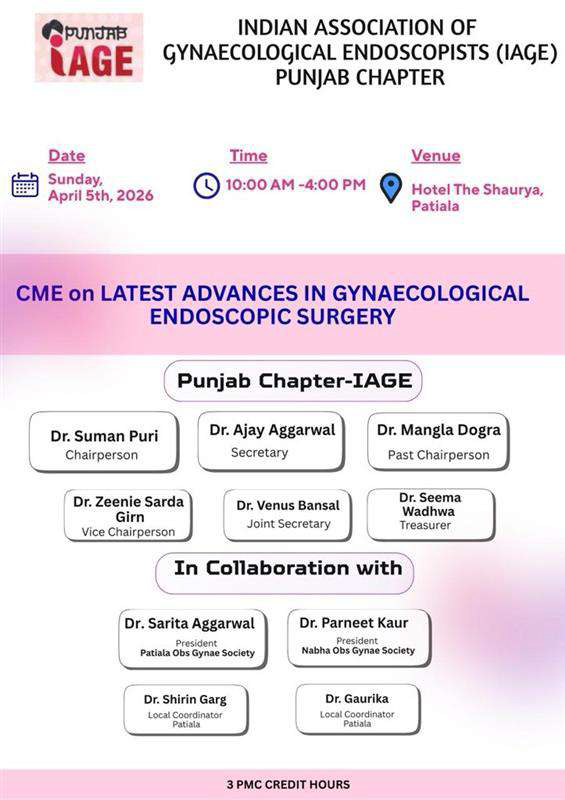 PUNJAB
IAGE

INDIAN ASSOCIATION OF GYNAECOLOGICAL ENDOSCOPISTS (IAGE) PUNJAB CHAPTER

Date
Sunday, April 5th, 2026

Time
10:00 AM -4:00 PM

Venue
Hotel The Shaurya, Patiala

CME on LATEST ADVANCES IN GYNAECOLOGICAL ENDOSCOPIC SURGERY

Punjab Chapter-IAGE

Dr. Suman Puri
Chairperson

Dr. Ajay Aggarwal
Secretary

Dr. Mangla Dogra
Past Chairperson

Dr. Zeenie Sarda Girn
Vice Chairperson

Dr. Venus Bansal
Joint Secretary

Dr. Seema Wadhwa
Treasurer

In Collaboration with

Dr. Sarita Aggarwal
President
Patiala Obs Gynae Society

Dr. Parneet Kaur
President
Nabha Obs Gynae Society

Dr. Shirin Garg
Local Coordinator
Patiala

Dr. Gaurika
Local Coordinator
Patiala

3 PMC CREDIT HOURS